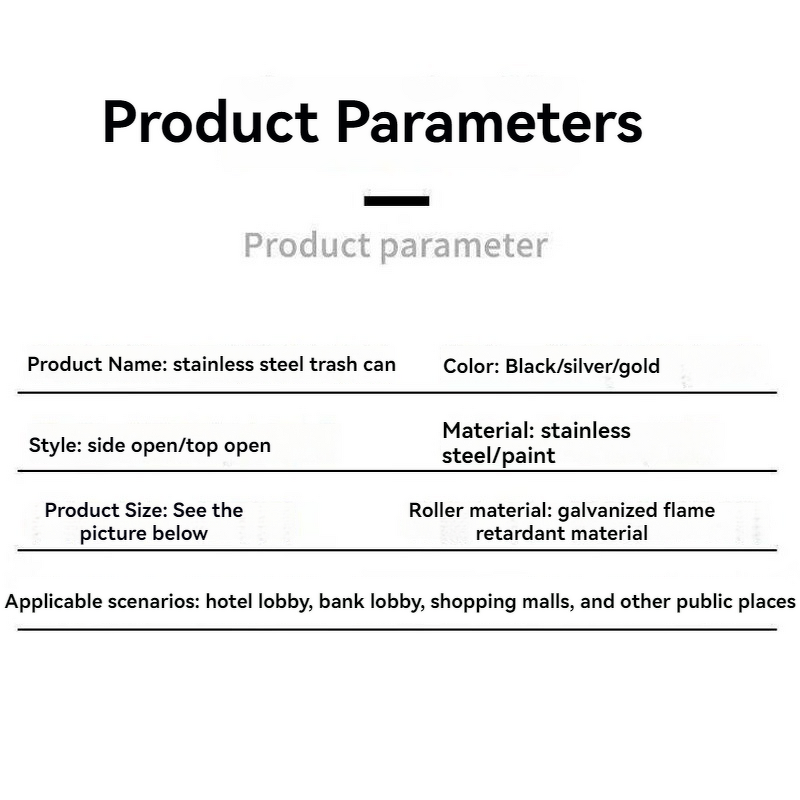 Product Parameters

Product parameter

Product Name: stainless steel trash can

Color: Black/silver/gold

Style: side open/top open

Material: stainless steel/paint

Product Size: See the picture below

Roller material: galvanized flame retardant material

Applicable scenarios: hotel lobby, bank lobby, shopping malls, and other public places